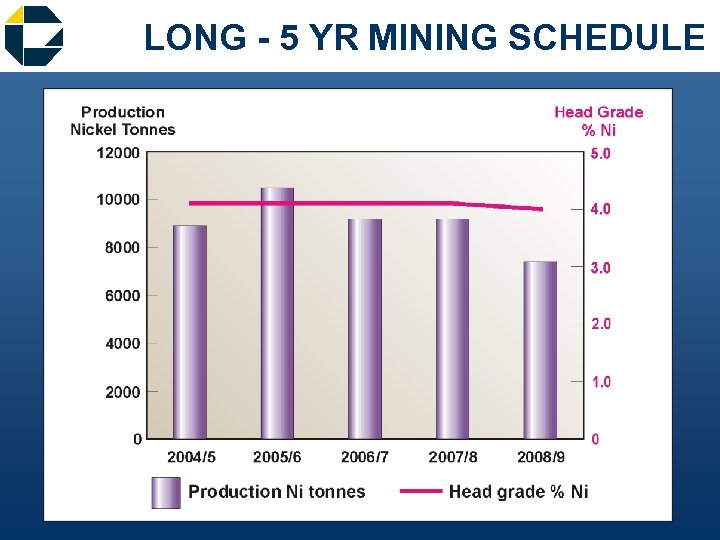 LONG - 5 YR MINING SCHEDULE

Production Nickel Tonnes

Head Grade % Ni

12000
10000
8000
6000
4000
2000
0

5.0
4.0
3.0
2.0
1.0
0

2004/5 2005/6 2006/7 2007/8 2008/9

Production Ni tonnes

Head grade % Ni